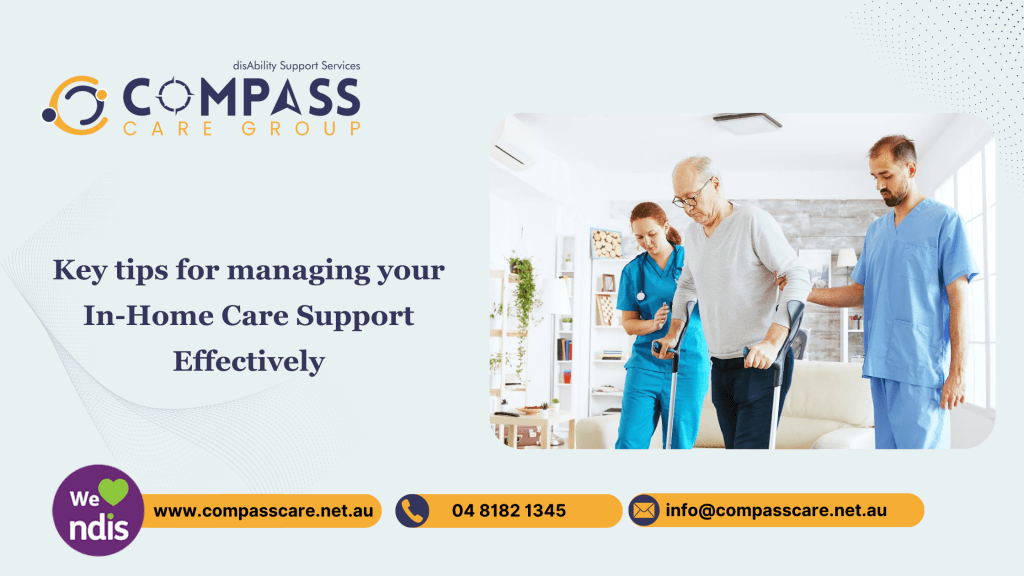 disAbility Support Services
COMPASS
CARE GROUP

Key tips for managing your In-Home Care Support Effectively

We ndis

www.compasscare.net.au

04 8182 1345

info@compasscare.net.au